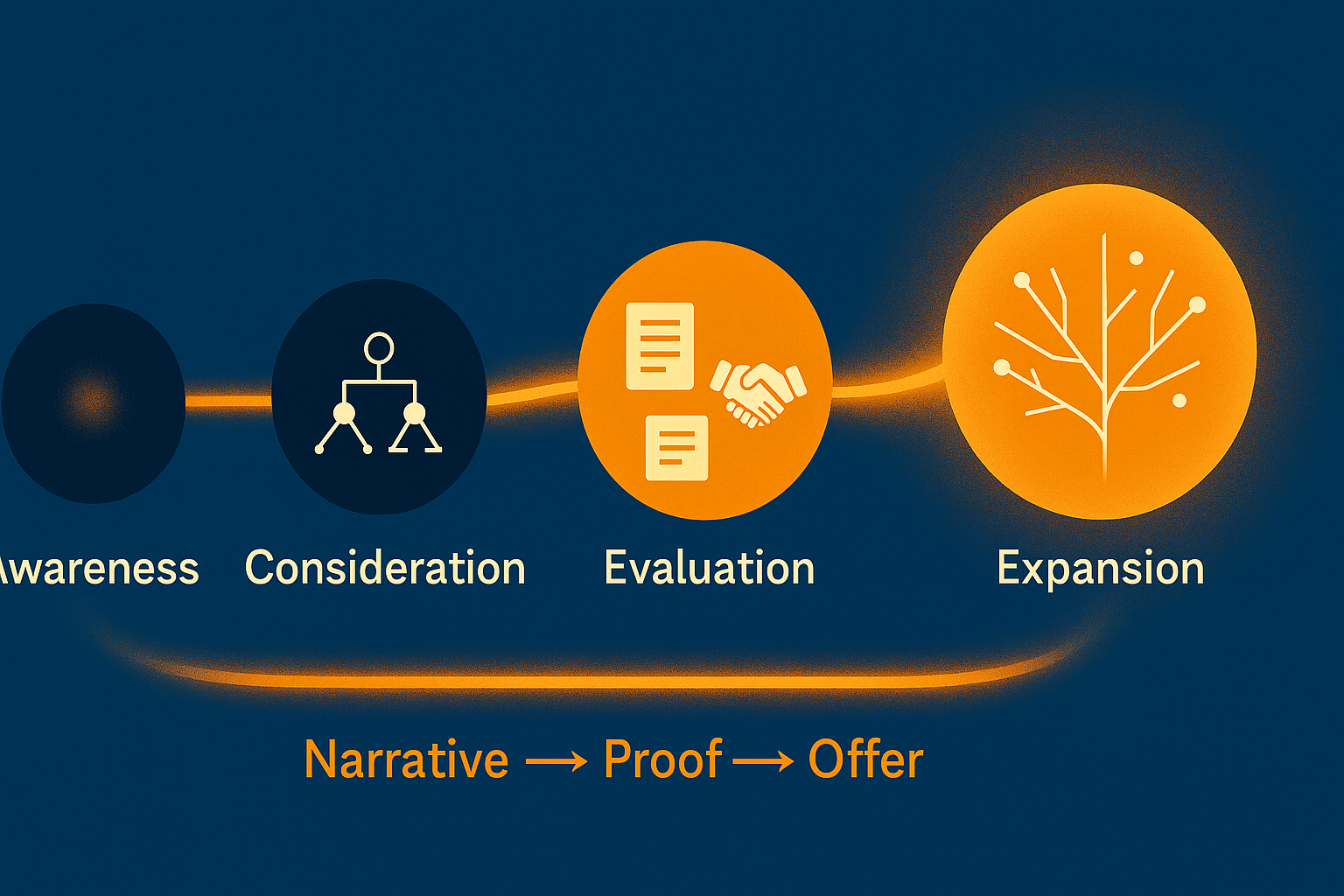 Awareness Consideration Evaluation Expansion

Narrative → Proof → Offer